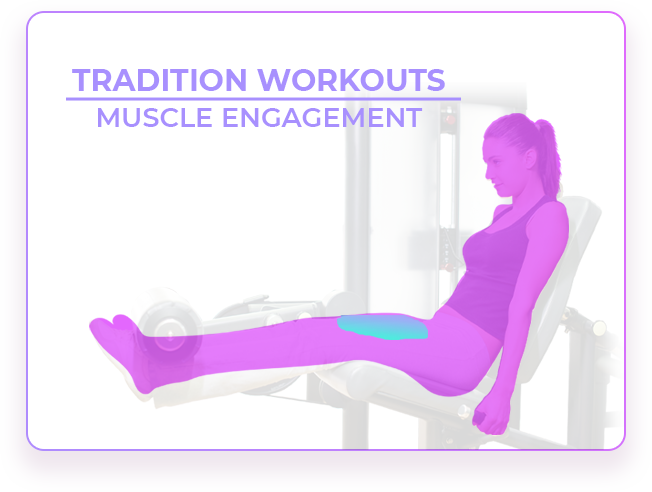 TRADITION WORKOUTS
MUSCLE ENGAGEMENT